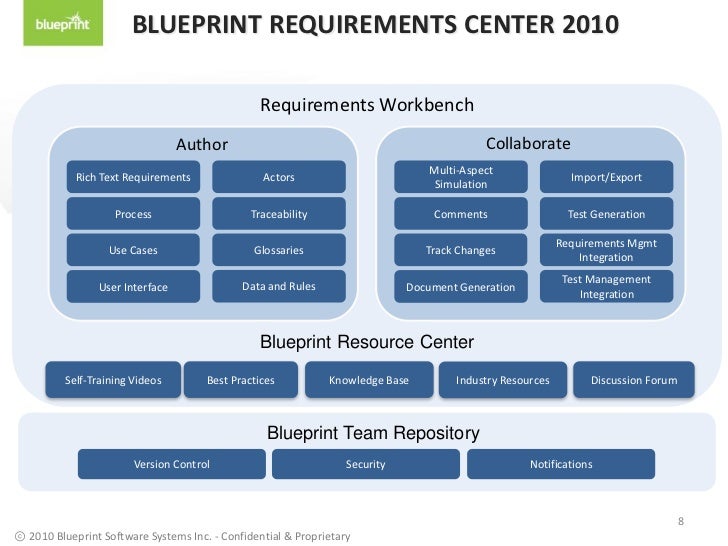 blueprint

BLUEPRINT REQUIREMENTS CENTER 2010

Requirements Workbench

Author

Rich Text Requirements

Actors

Process

Traceability

Use Cases

Glossaries

User Interface

Data and Rules

Collaborate

Multi-Aspect Simulation

Import/Export

Comments

Test Generation

Track Changes

Requirements Mgmt Integration

Document Generation

Test Management Integration

Blueprint Resource Center

Self-Training Videos

Best Practices

Knowledge Base

Industry Resources

Discussion Forum

Blueprint Team Repository

Version Control

Security

Notifications

8

© 2010 Blueprint Software Systems Inc. - Confidential & Proprietary